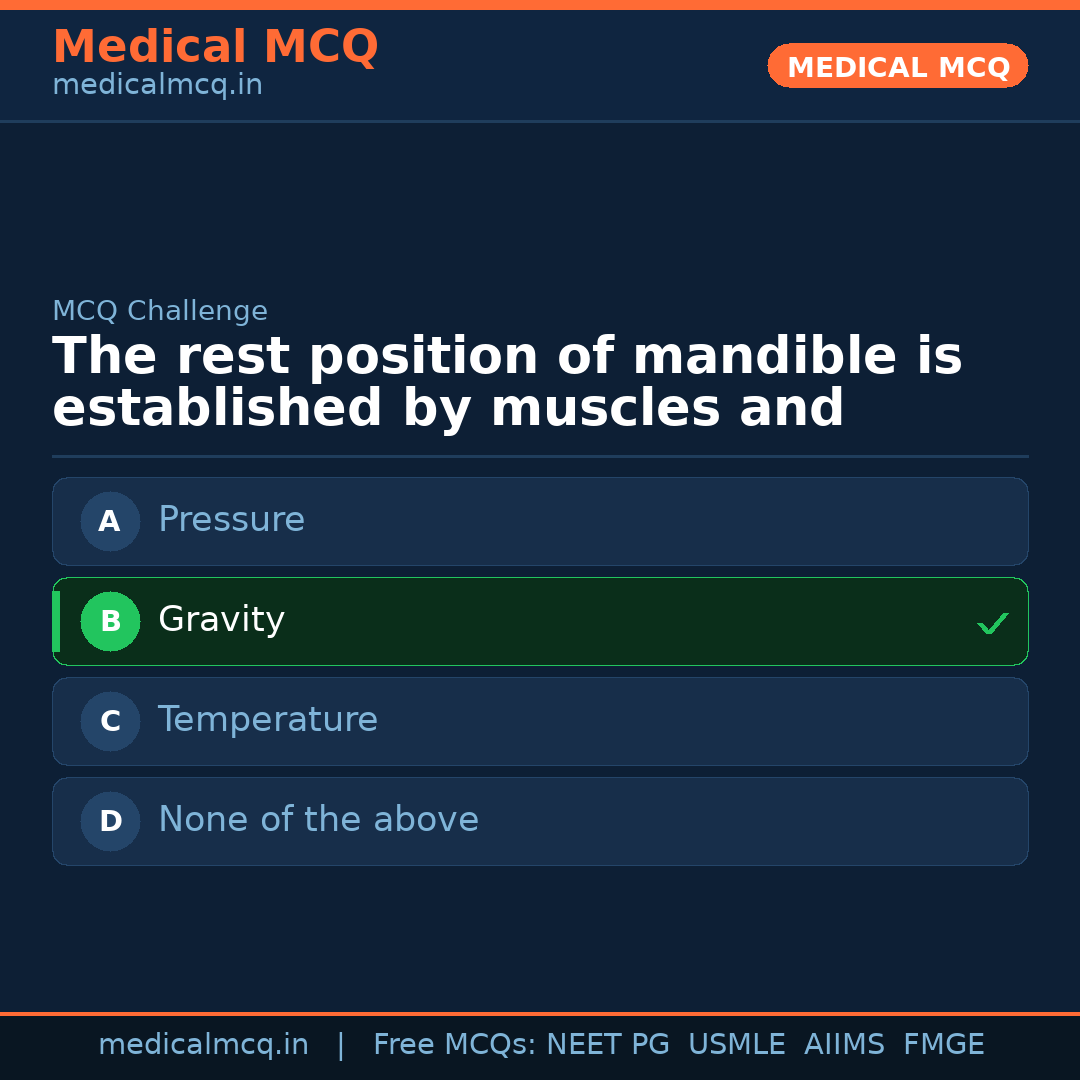 Medical MCQ
medicalmcq.in

MEDICAL MCQ

MCQ Challenge

The rest position of mandible is established by muscles and

A Pressure

B Gravity ✓

C Temperature

D None of the above

medicalmcq.in | Free MCQs: NEET PG USMLE AIIMS FMGE